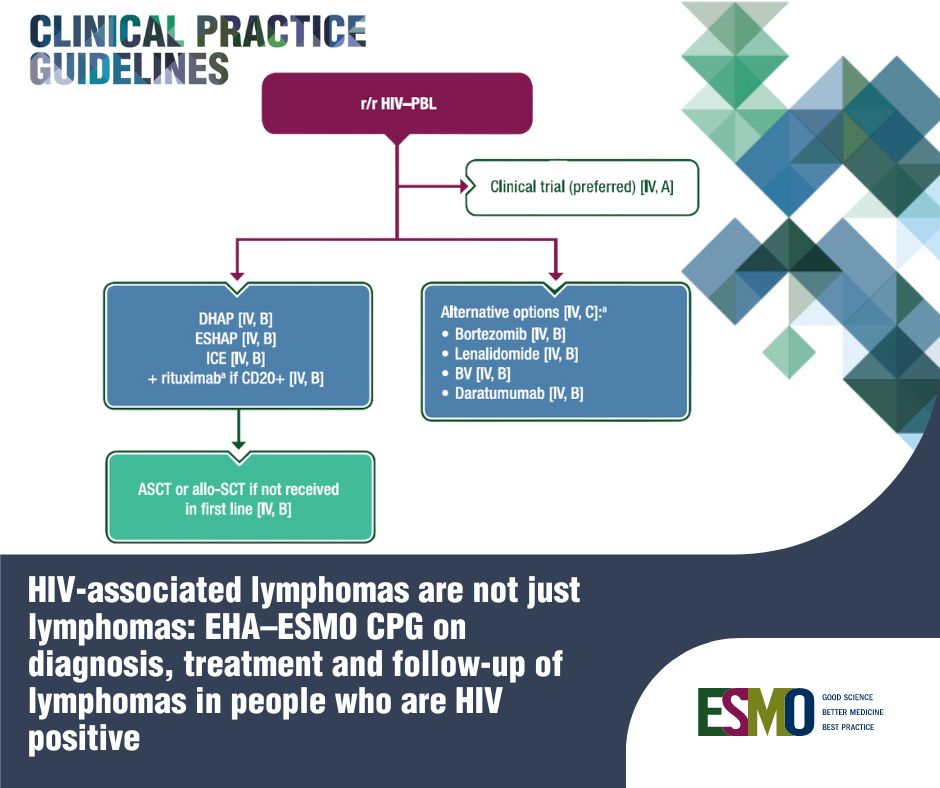 CLINICAL PRACTICE GUIDELINES

r/r HIV–PBL

Clinical trial (preferred) [IV, A]

DHAP [IV, B]
ESHAP [IV, B]
ICE [IV, B]
+ rituximab$^a$ if CD20+ [IV, B]

Alternative options [IV, C]:$^a$
• Bortezomib [IV, B]
• Lenalidomide [IV, B]
• BV [IV, B]
• Daratumumab [IV, B]

ASCT or allo-SCT if not received in first line [IV, B]

HIV-associated lymphomas are not just lymphomas: EHA–ESMO CPG on diagnosis, treatment and follow-up of lymphomas in people who are HIV positive

ESMO GOOD SCIENCE BETTER MEDICINE BEST PRACTICE